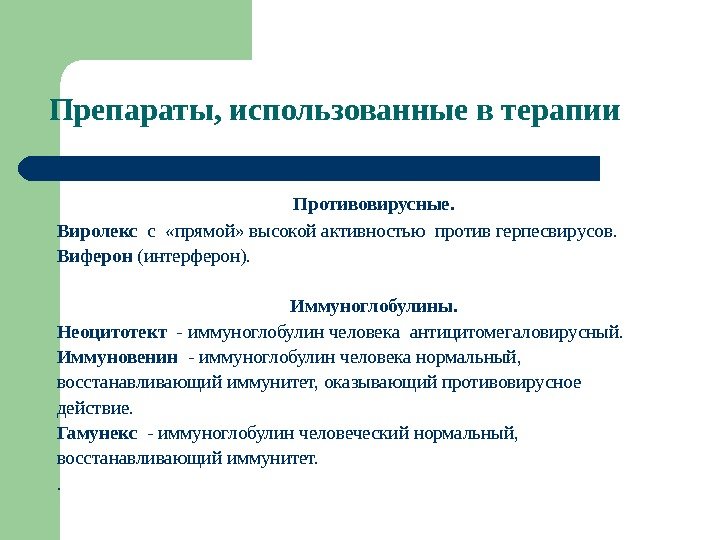 Препараты, использованные в терапии

Противовирусные.

Виролекс с «прямой» высокой активностью против герпесвирусов.
Виферон (интерферон).

Иммуноглобулины.

Неоцитотект - иммуноглобулин человека антицитомегаловирусный.
Иммуновенин - иммуноглобулин человека нормальный, восстанавливающий иммунитет, оказывающий противовирусное действие.
Гамунекс - иммуноглобулин человеческий нормальный, восстанавливающий иммунитет.
.